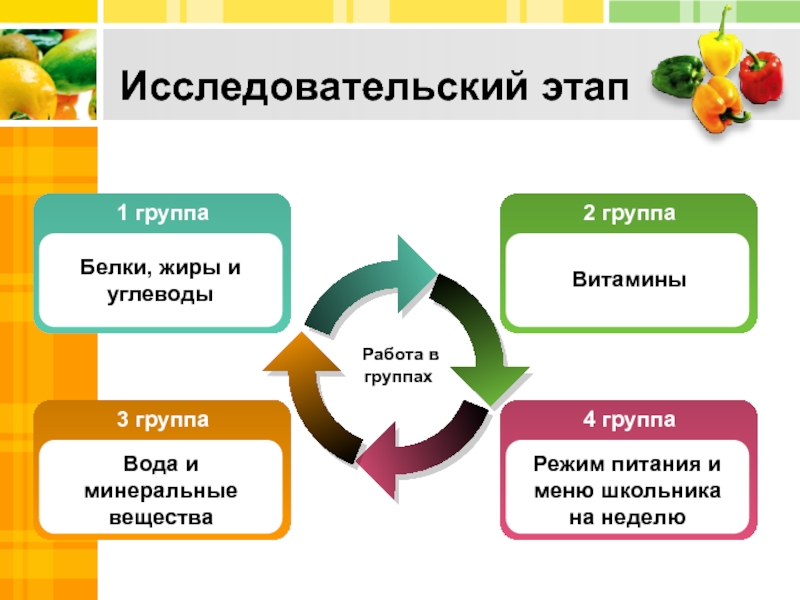 Исследовательский этап

1 группа

Белки, жиры и углеводы

2 группа

Витамины

Работа в группах

3 группа

Вода и минеральные вещества

4 группа

Режим питания и меню школьника на неделю